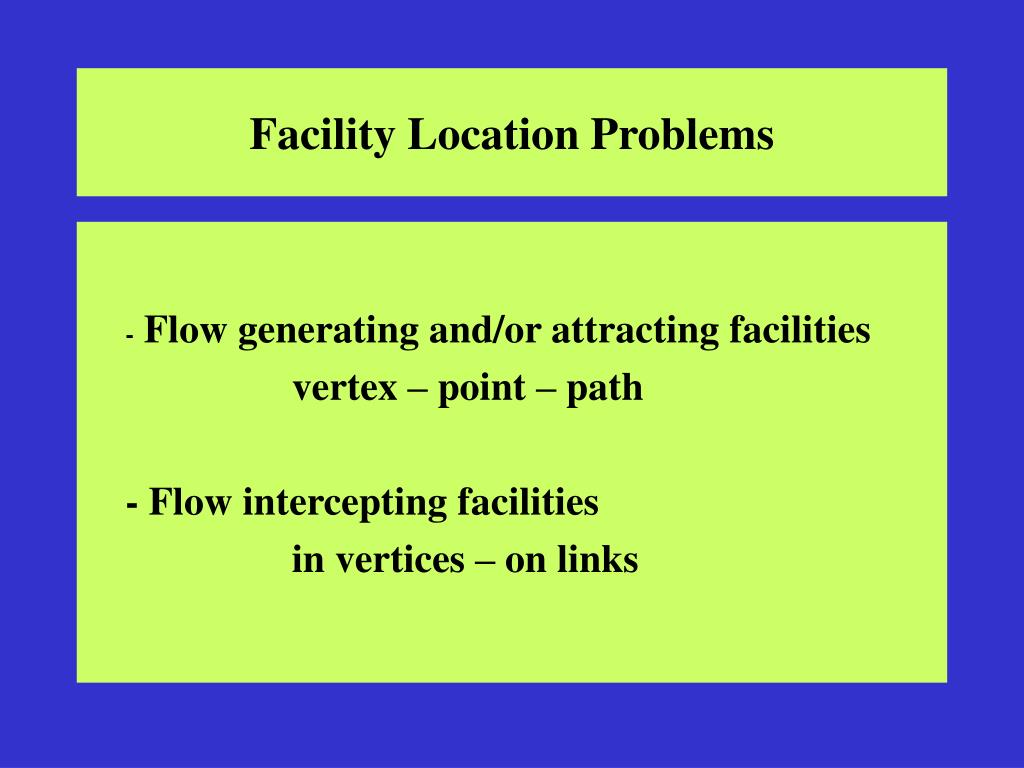 Facility Location Problems

- Flow generating and/or attracting facilities
vertex – point – path

- Flow intercepting facilities
in vertices – on links